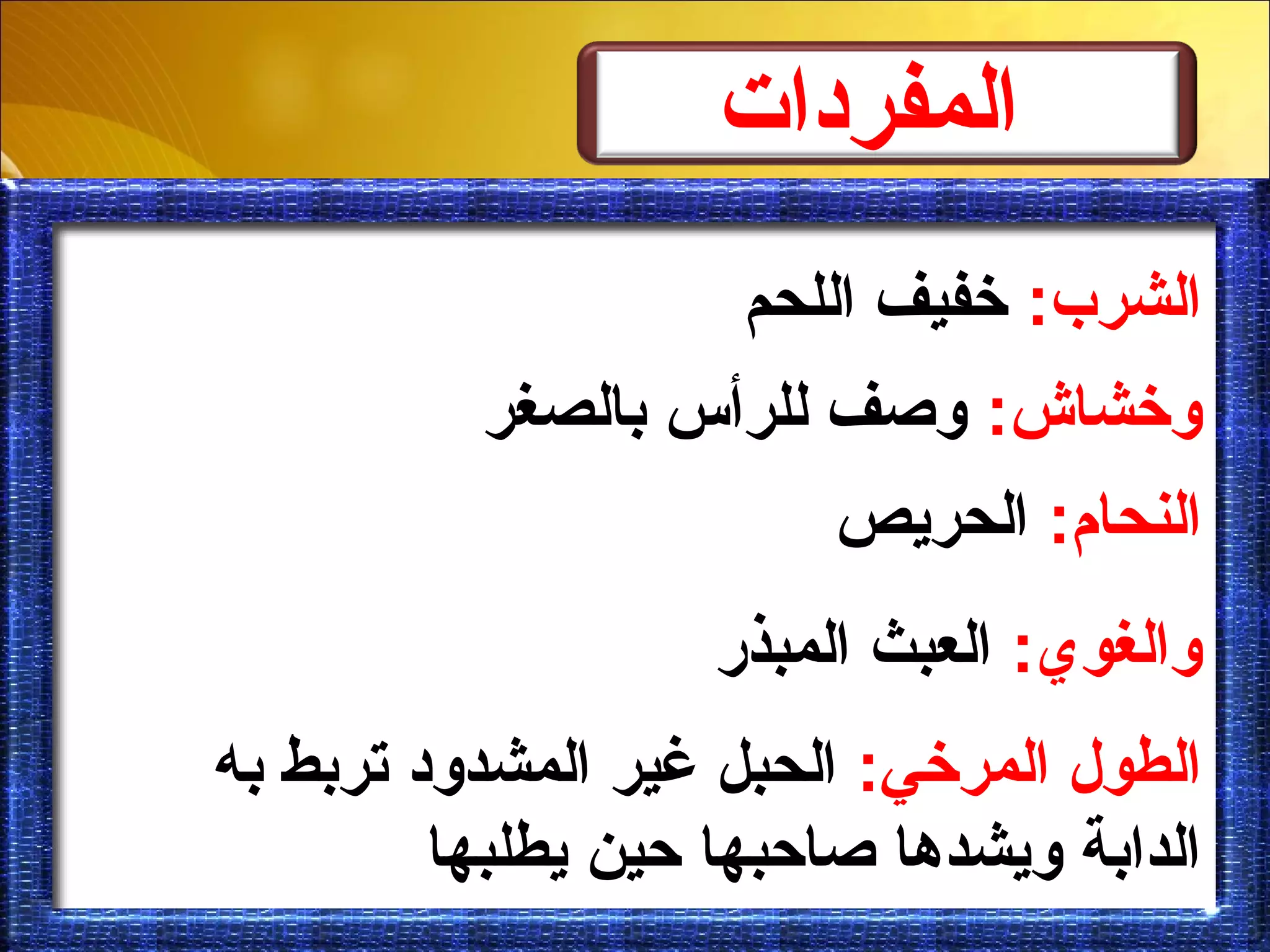 المفردات

الشرب: خفيف اللحم

وخشاش: وصف للرأس بالصغر

النحام: الحريص

والغوي: العبث المبذر

الطول المرخي: الحبل غير المشدود تربط به الدابة ويشدها صاحبها حين يطلبها